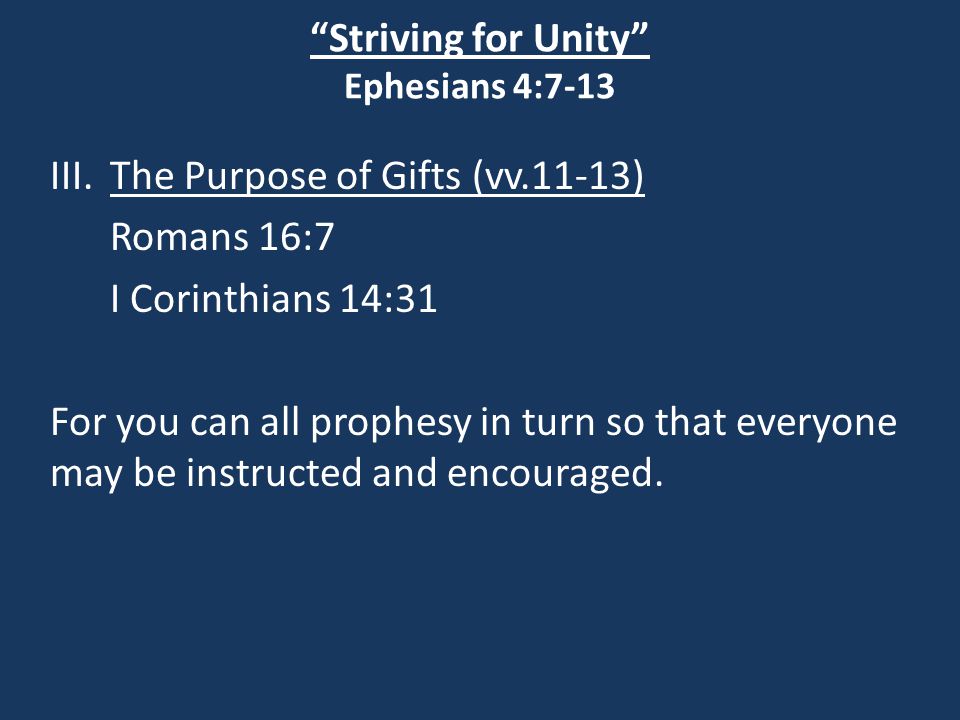 “Striving for Unity”
Ephesians 4:7-13

III. The Purpose of Gifts (vv.11-13)
Romans 16:7
I Corinthians 14:31

For you can all prophesy in turn so that everyone may be instructed and encouraged.